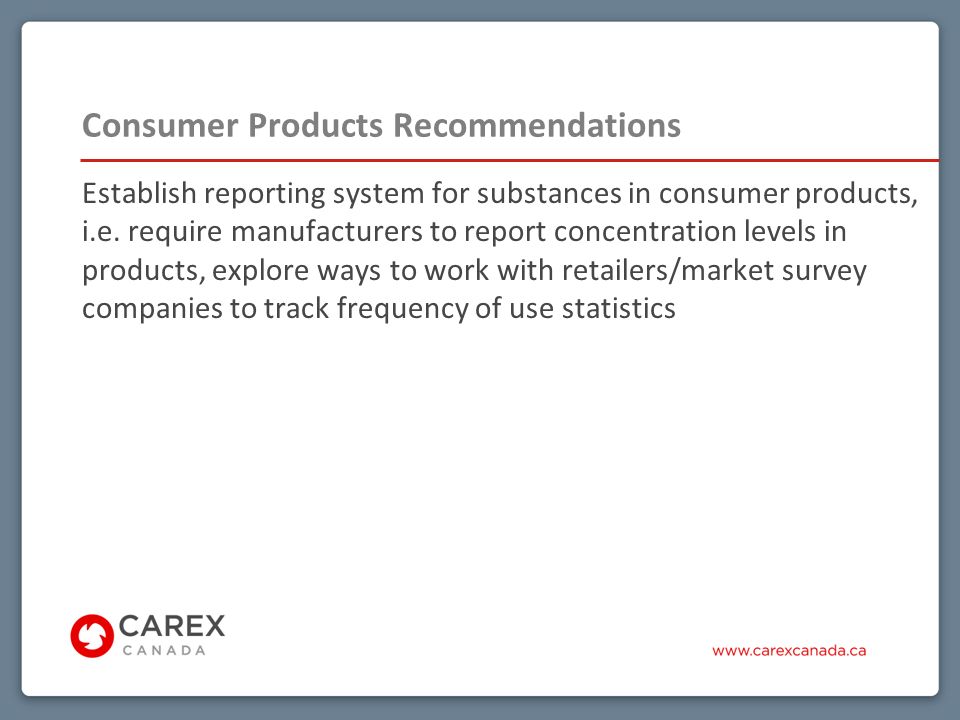 Consumer Products Recommendations

Establish reporting system for substances in consumer products, i.e. require manufacturers to report concentration levels in products, explore ways to work with retailers/market survey companies to track frequency of use statistics

CAREX
CANADA

www.carexcanada.ca